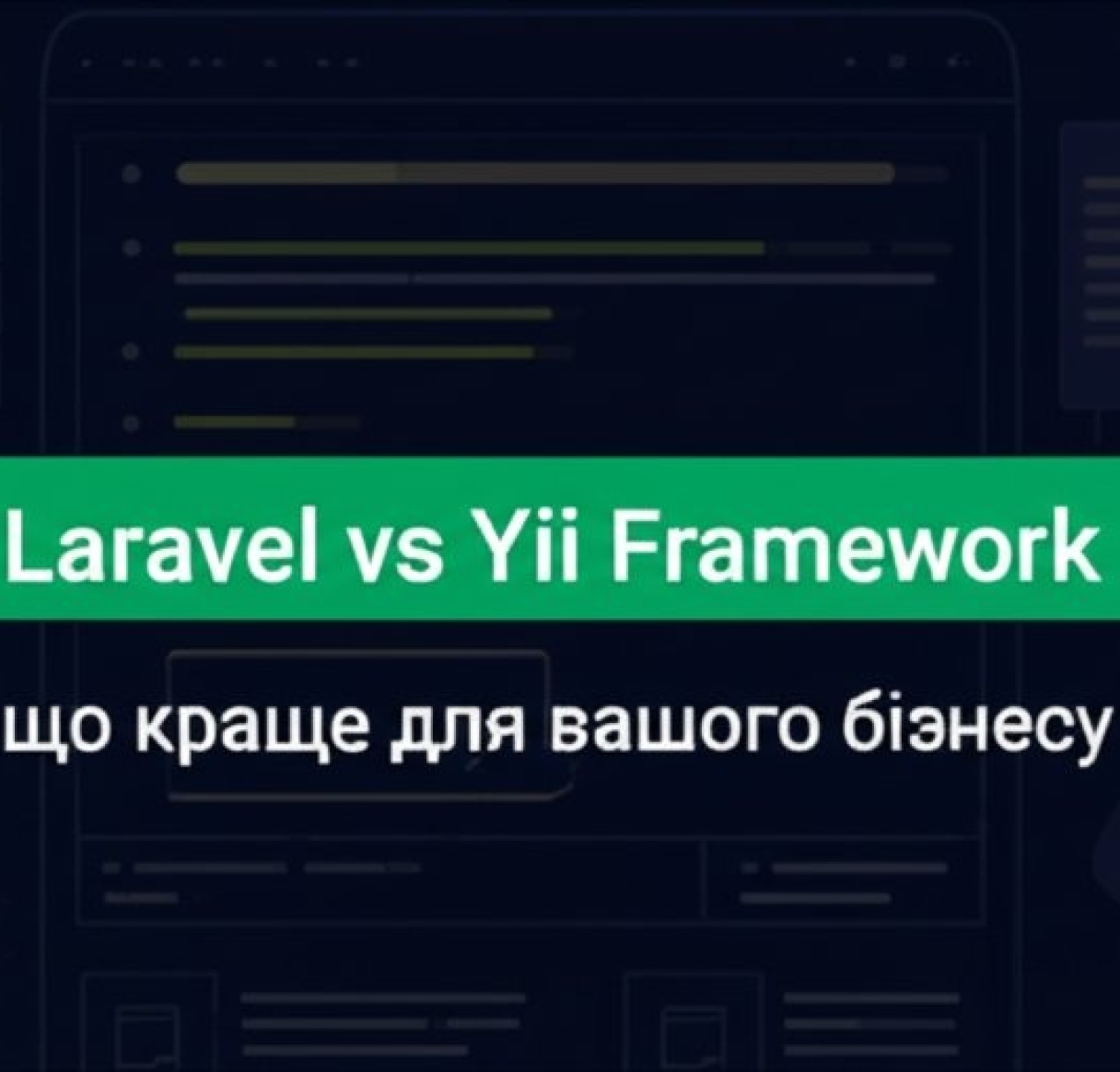 Laravel vs Yii Framework

що краще для вашого бізнесу